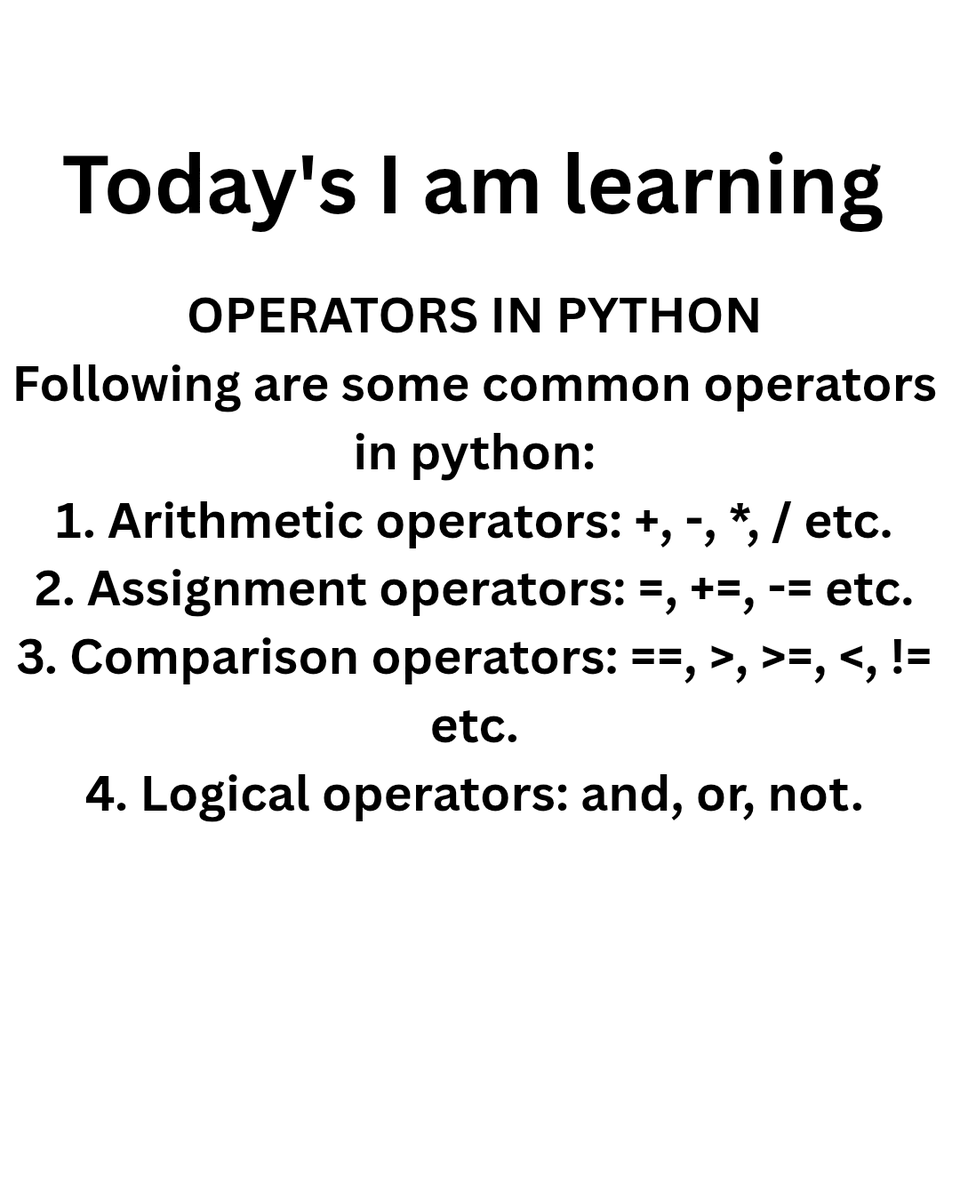 Today's I am learning

OPERATORS IN PYTHON
Following are some common operators in python:
1. Arithmetic operators: +, -, *, / etc.
2. Assignment operators: =, +=, -= etc.
3. Comparison operators: ==, >, >=, <, != etc.
4. Logical operators: and, or, not.